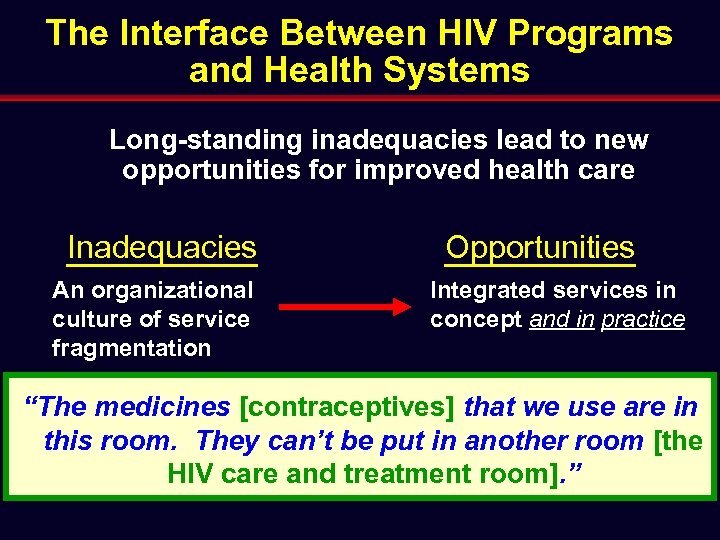 The Interface Between HIV Programs and Health Systems

Long-standing inadequacies lead to new opportunities for improved health care

Inadequacies

An organizational culture of service fragmentation

Opportunities

Integrated services in concept and in practice

“The medicines [contraceptives] that we use are in this room. They can’t be put in another room [the HIV care and treatment room].”